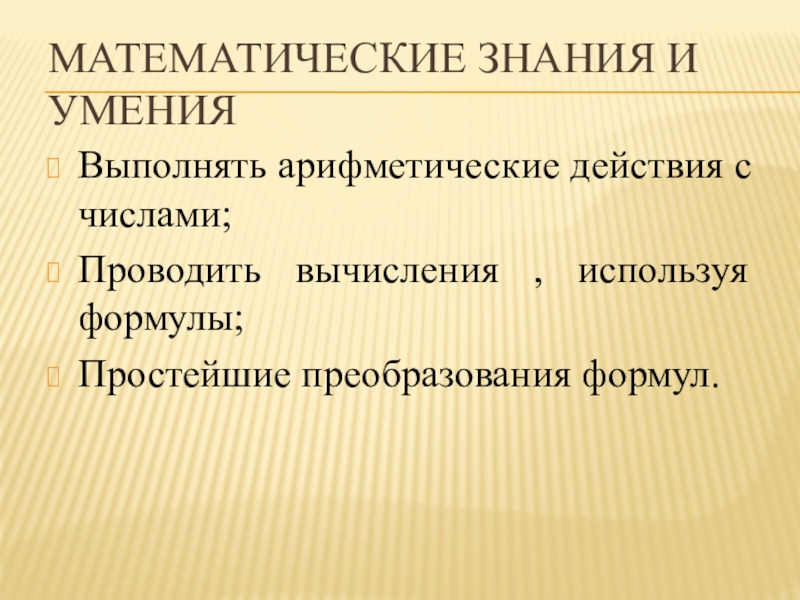 МАТЕМАТИЧЕСКИЕ ЗНАНИЯ И УМЕНИЯ

Выполнять арифметические действия с числами;

Проводить вычисления , используя формулы;

Простейшие преобразования формул.